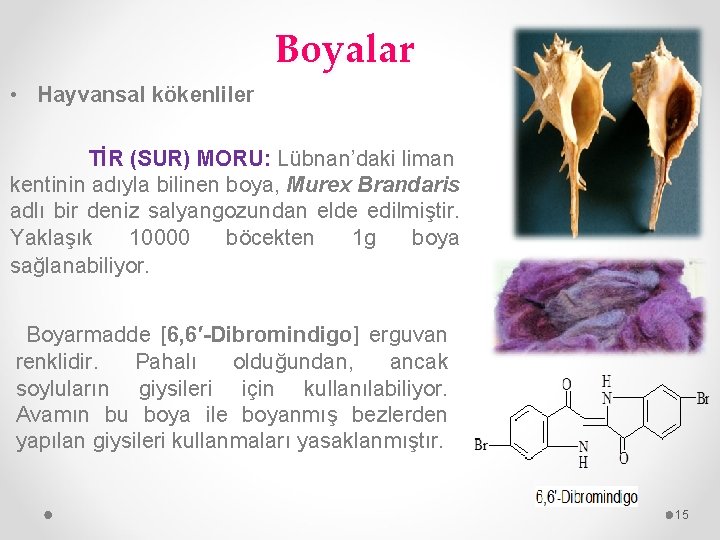 Boyalar

• Hayvansal kökenliler

TİR (SUR) MORU: Lübnan'daki liman kentinin adıyla bilinen boya, Murex Brandaris adlı bir deniz salyangozundan elde edilmiştir. Yaklaşık 10000 böcekten 1g boya sağlanabiliyor.

Boyarmadde [6,6′-Dibromindigo] erguvan renklidir. Pahalı olduğundan, ancak soyluların giysileri için kullanılabiliyor. Avamın bu boya ile boyanmış bezlerden yapılan giysileri kullanmaları yasaklanmıştır.

O
H
N
Br
Br
N
H
O

6,6'-Dibromindigo

15